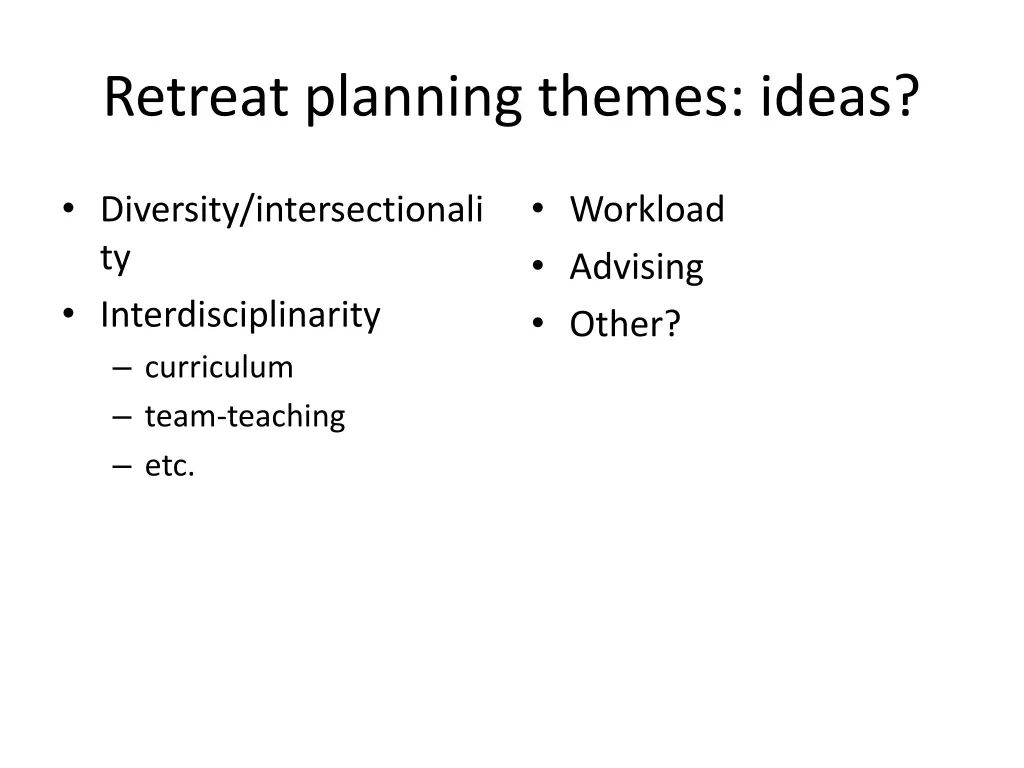 Retreat planning themes: ideas?

• Diversity/intersectionality
• Interdisciplinarity
– curriculum
– team-teaching
– etc.

• Workload
• Advising
• Other?